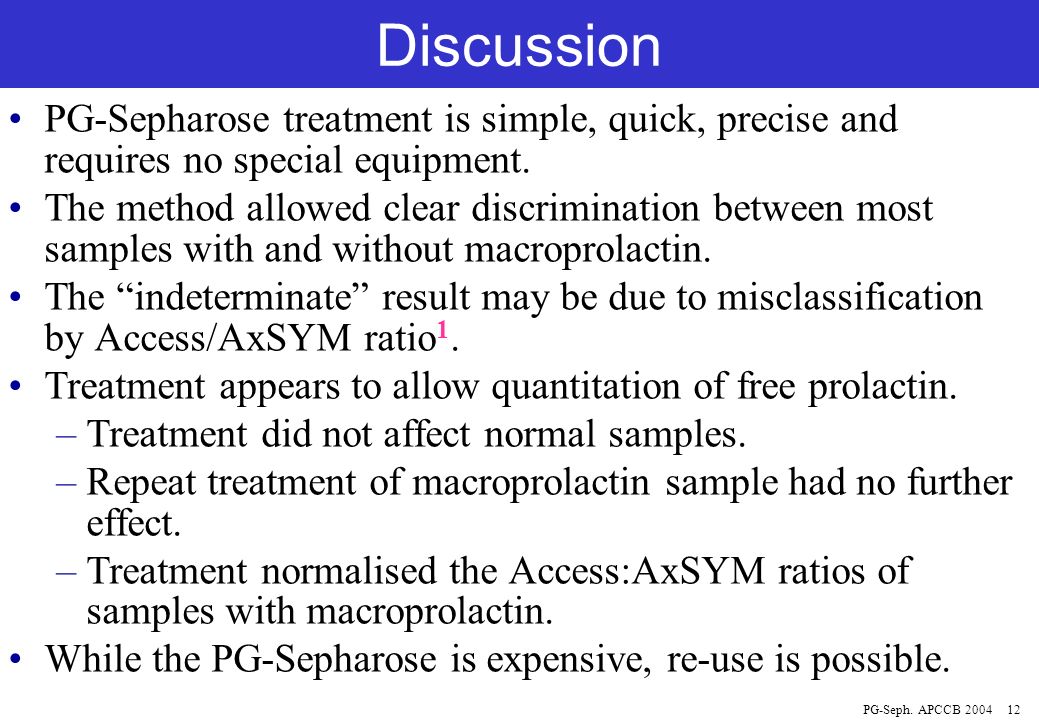 Discussion

• PG-Sepharose treatment is simple, quick, precise and requires no special equipment.

• The method allowed clear discrimination between most samples with and without macroprolactin.

• The “indeterminate” result may be due to misclassification by Access/AxSYM ratio$^1$.

• Treatment appears to allow quantitation of free prolactin.

– Treatment did not affect normal samples.

– Repeat treatment of macroprolactin sample had no further effect.

– Treatment normalised the Access:AxSYM ratios of samples with macroprolactin.

• While the PG-Sepharose is expensive, re-use is possible.

PG-Seph. APCCB 2004 12